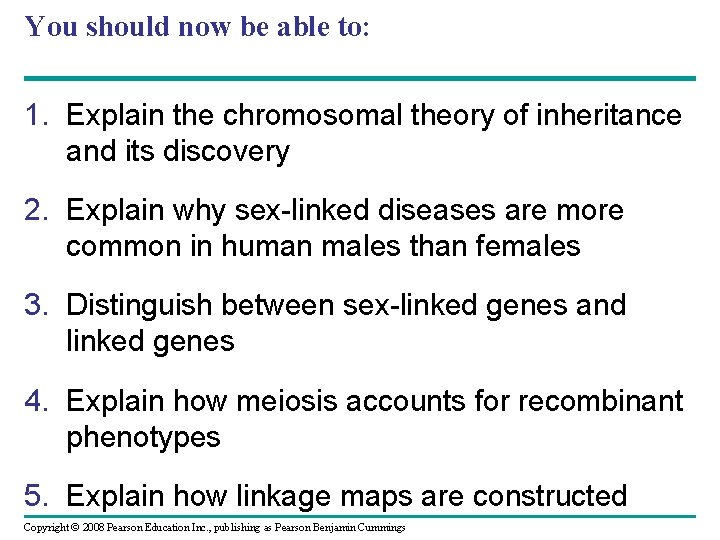 You should now be able to:

1. Explain the chromosomal theory of inheritance and its discovery

2. Explain why sex-linked diseases are more common in human males than females

3. Distinguish between sex-linked genes and linked genes

4. Explain how meiosis accounts for recombinant phenotypes

5. Explain how linkage maps are constructed

Copyright © 2008 Pearson Education Inc., publishing as Pearson Benjamin Cummings